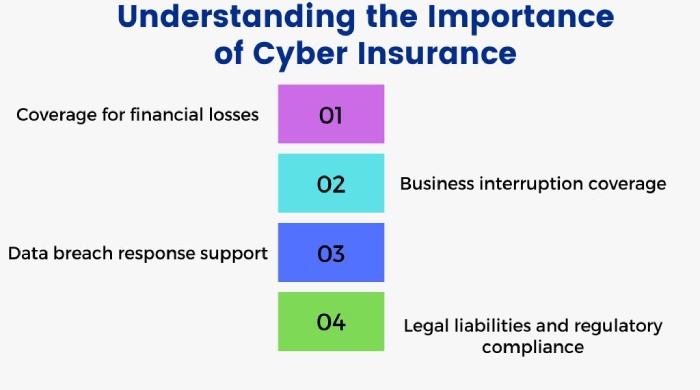 Understanding the Importance of Cyber Insurance

Coverage for financial losses

01

02

Business interruption coverage

Data breach response support

03

04

Legal liabilities and regulatory compliance